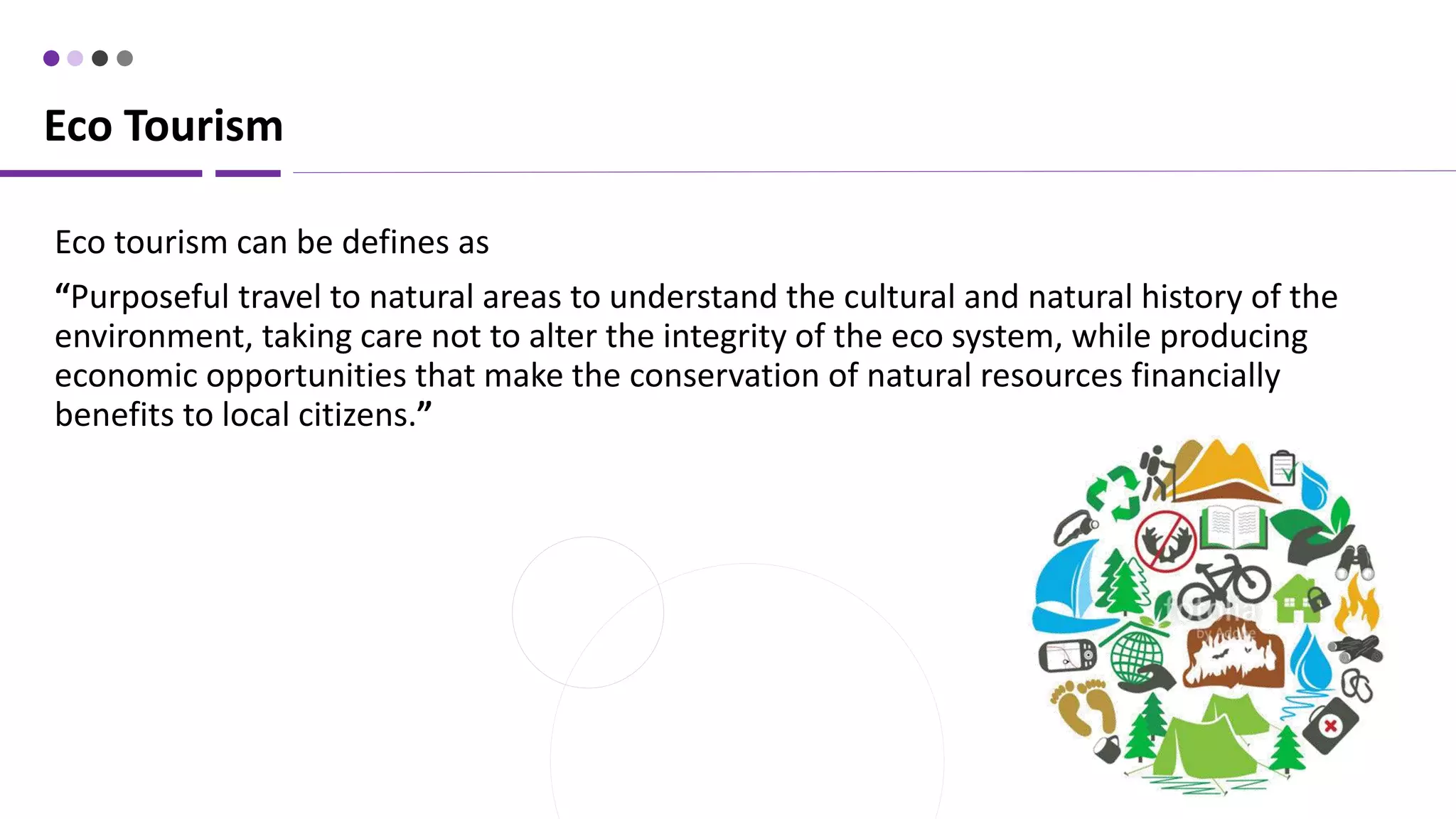 Eco Tourism

Eco tourism can be defines as

“Purposeful travel to natural areas to understand the cultural and natural history of the environment, taking care not to alter the integrity of the eco system, while producing economic opportunities that make the conservation of natural resources financially benefits to local citizens.”

fotolia
by Adobe